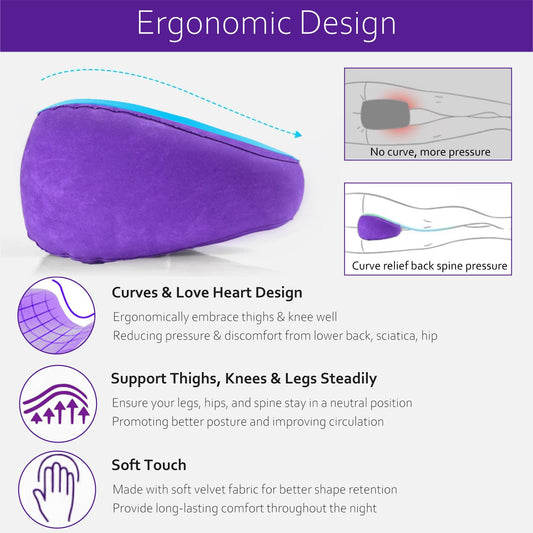 Ergonomic Design

No curve, more pressure

Curve relief back spine pressure

Curves & Love Heart Design

Ergonomically embrace thighs & knee well
Reducing pressure & discomfort from lower back, sciatica, hip

Support Thighs, Knees & Legs Steadily

Ensure your legs, hips, and spine stay in a neutral position
Promoting better posture and improving circulation

Soft Touch

Made with soft velvet fabric for better shape retention
Provide long-lasting comfort throughout the night